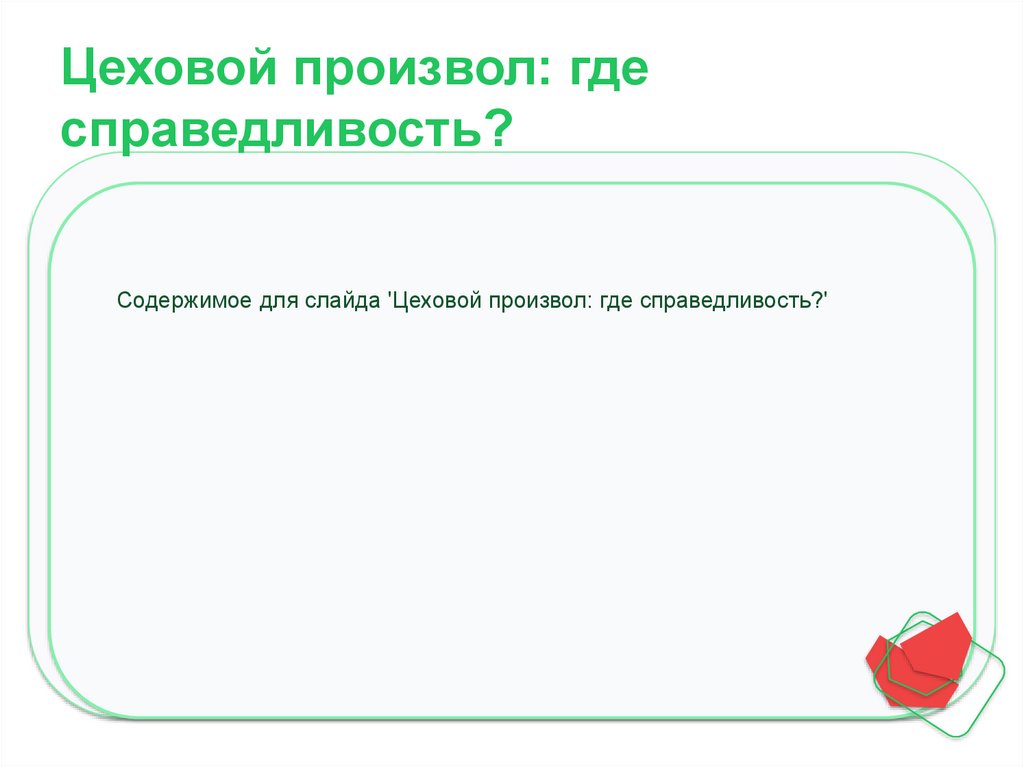 Цеховой произвол: где справедливость?

Содержимое для слайда 'Цеховой произвол: где справедливость?'